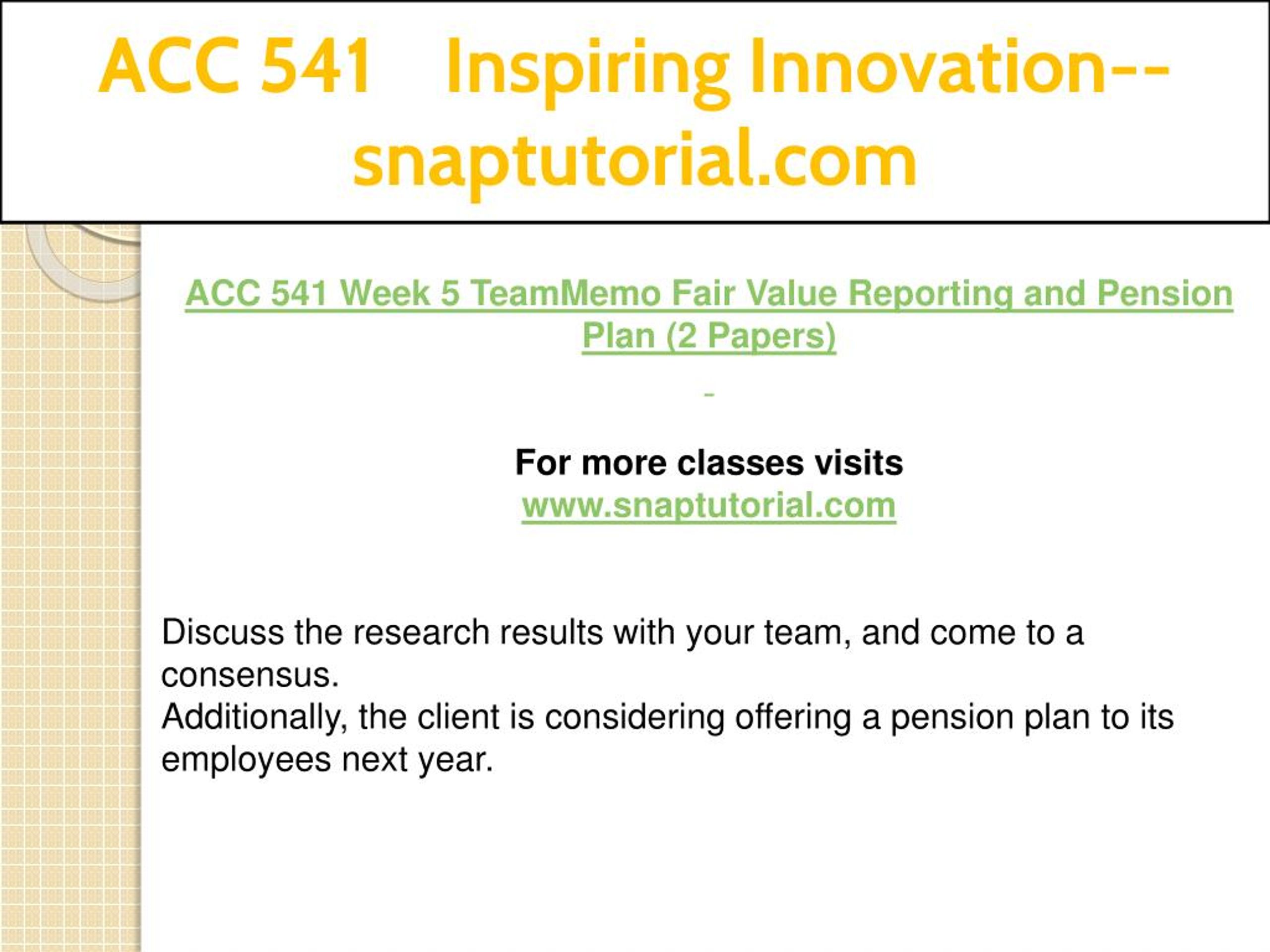 ACC 541 Inspiring Innovation--snaptutorial.com

ACC 541 Week 5 TeamMemo Fair Value Reporting and Pension Plan (2 Papers)

For more classes visits
www.snaptutorial.com

Discuss the research results with your team, and come to a consensus.
Additionally, the client is considering offering a pension plan to its employees next year.